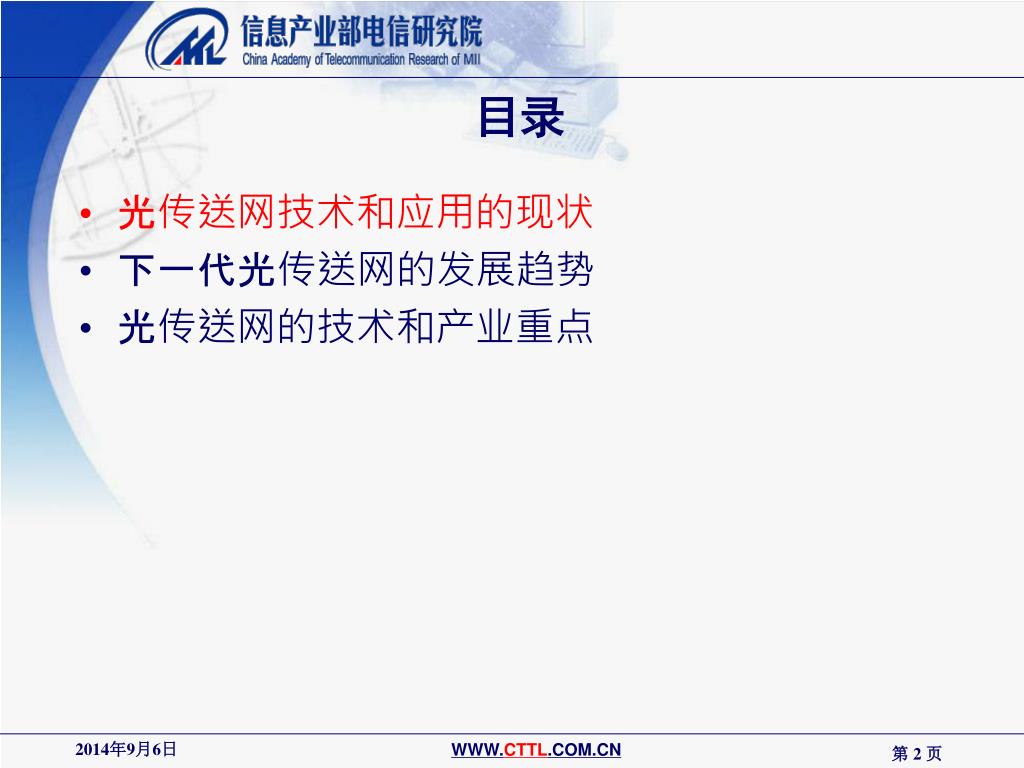 信息产业部电信研究院
China Academy of Telecommunication Research of MII

目录

• 光传送网技术和应用的现状
• 下一代光传送网的发展趋势
• 光传送网的技术和产业重点

2014年9月6日

WWW.CTTL.COM.CN

第 2 页